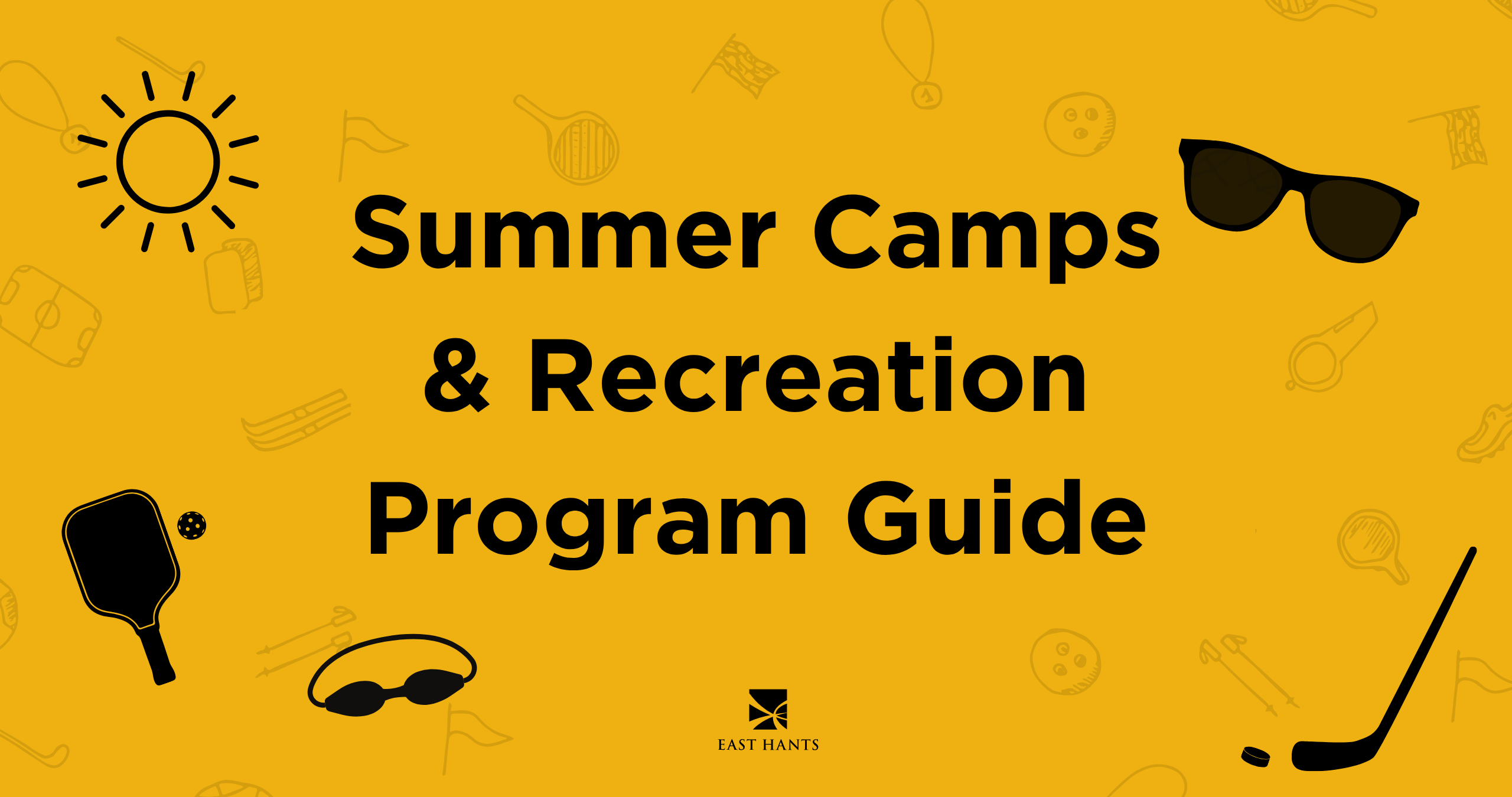 Summer Camps
& Recreation
Program Guide

EAST HANTS